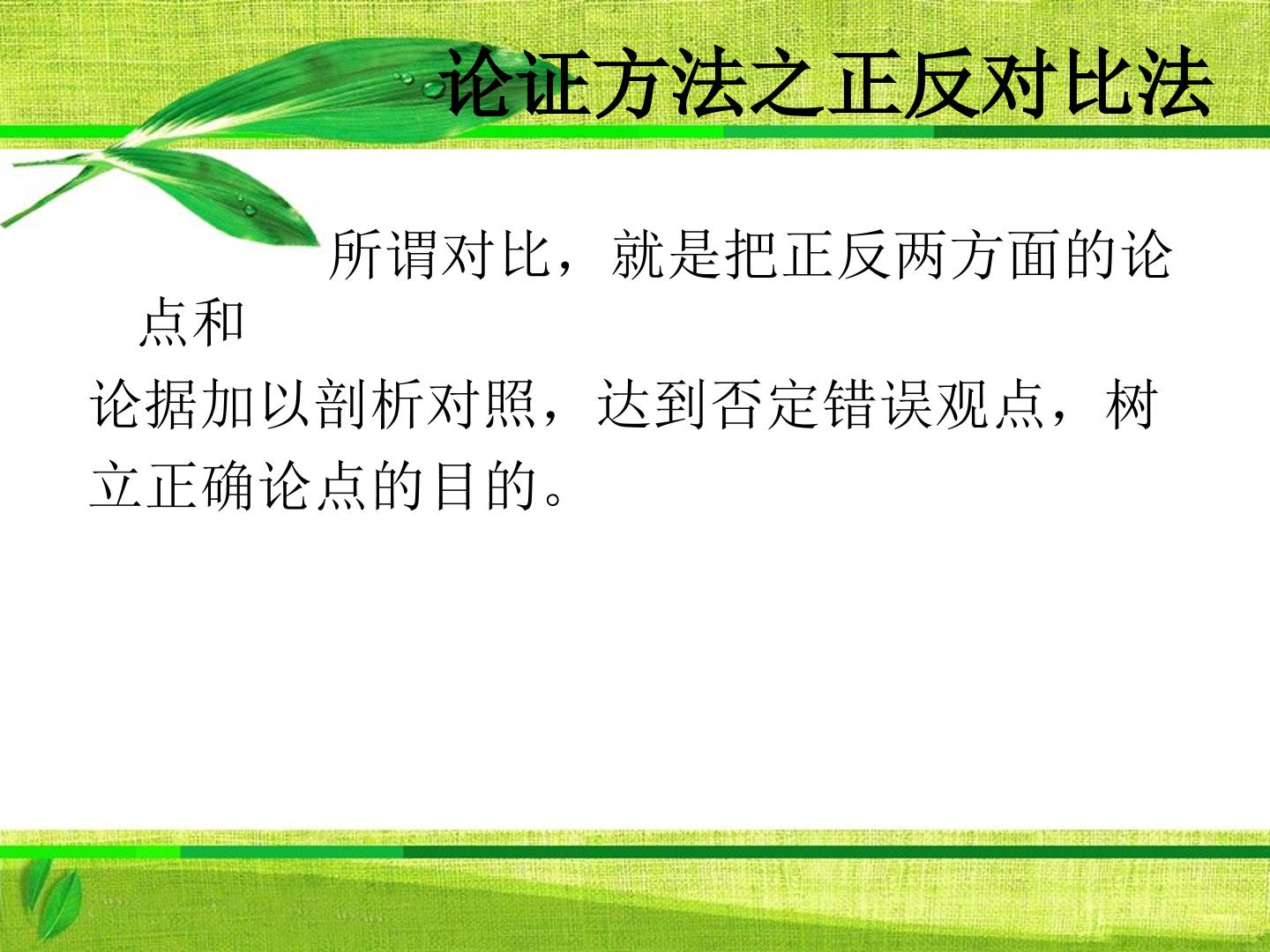 论证方法之正反对比法

所谓对比，就是把正反两方面的论点和论据加以剖析对照，达到否定错误观点，树立正确论点的目的。